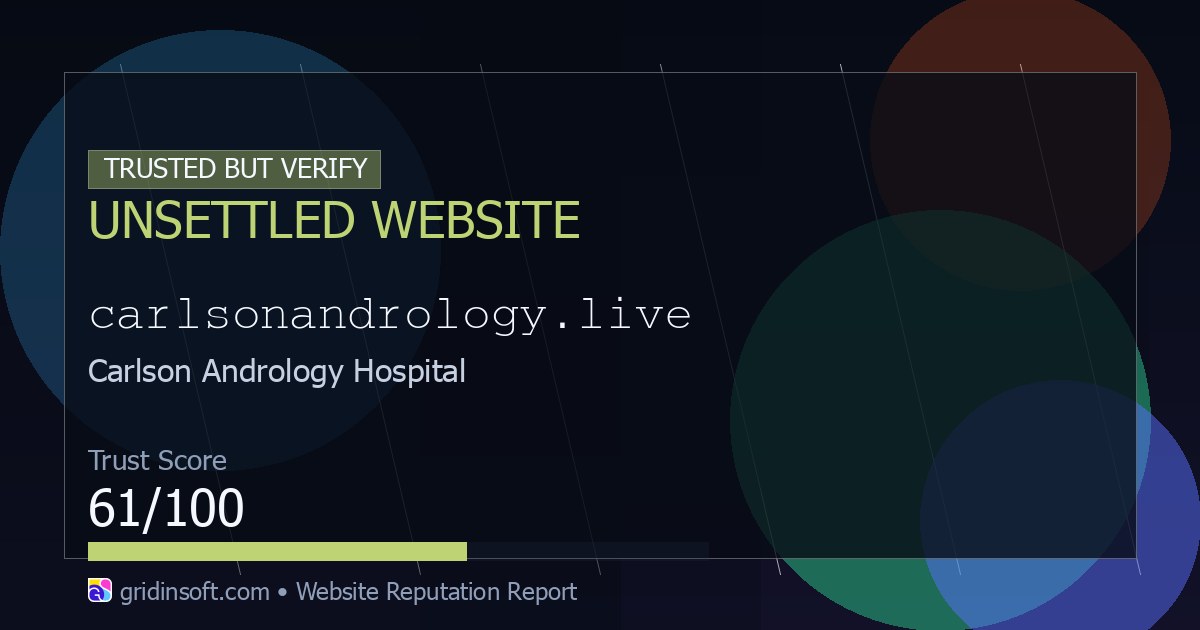 TRUSTED BUT VERIFY
UNSETTLED WEBSITE

carlsonandrology.live
Carlson Andrology Hospital

Trust Score
61/100

gridinsoft.com • Website Reputation Report